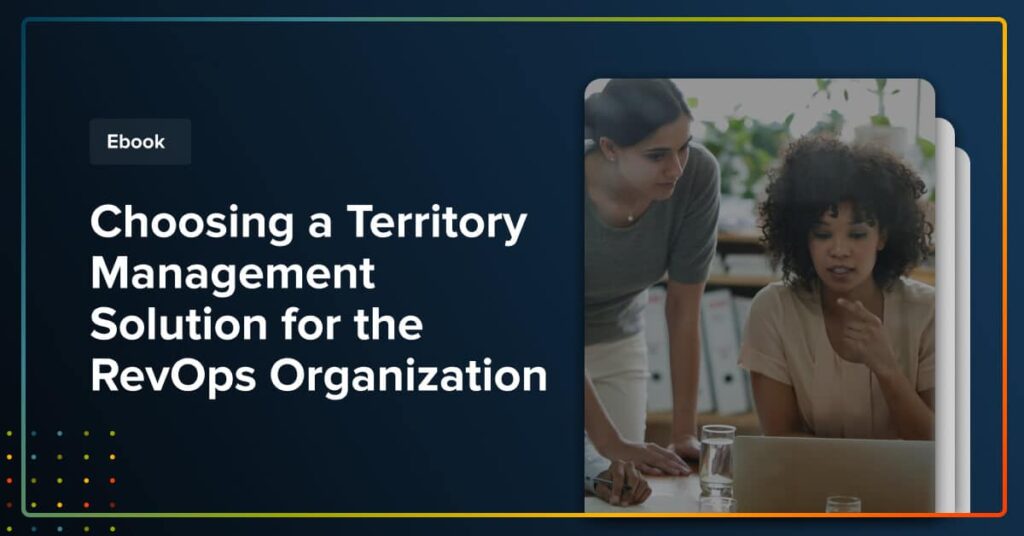 Ebook

Choosing a Territory Management Solution for the RevOps Organization